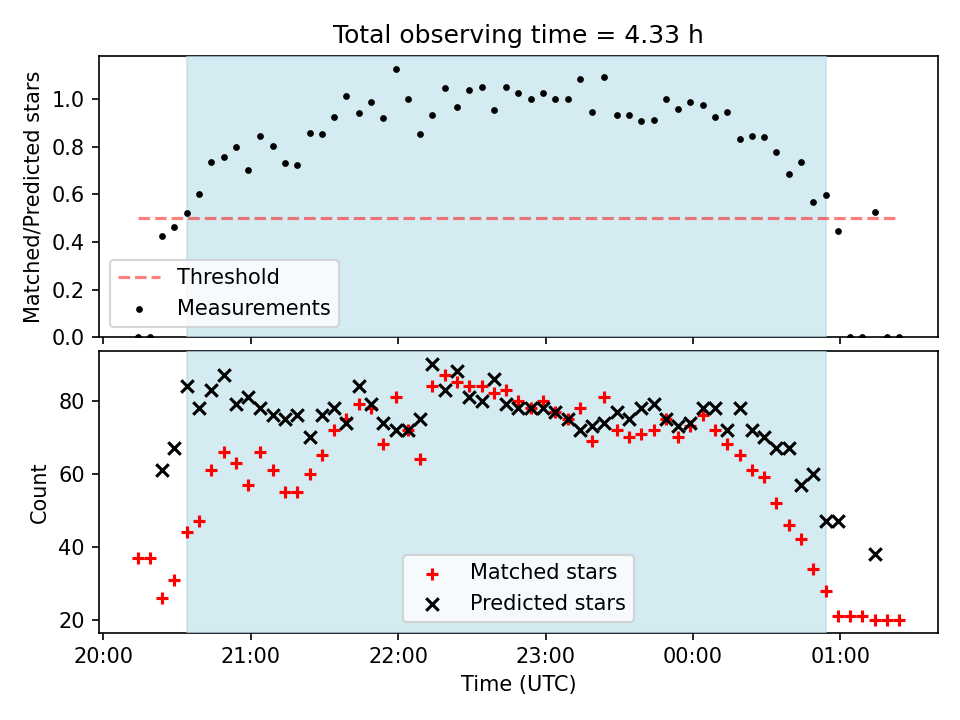 Total observing time = 4.33 h

Matched/Predicted stars

1.0
0.8
0.6
0.4
0.2
0.0

Threshold
Measurements

Count

80
60
40
20

Matched stars
Predicted stars

20:00
21:00
22:00
23:00
00:00
01:00
Time (UTC)